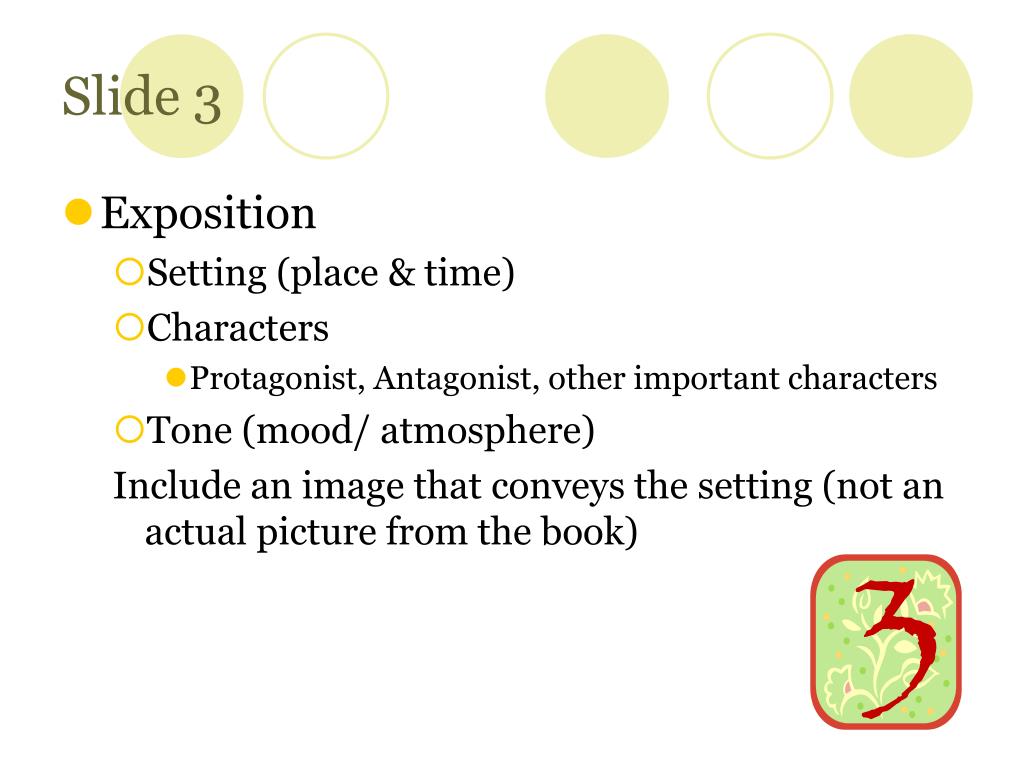 Slide 3

Exposition

Setting (place & time)

Characters

Protagonist, Antagonist, other important characters

Tone (mood/ atmosphere)

Include an image that conveys the setting (not an actual picture from the book)

3